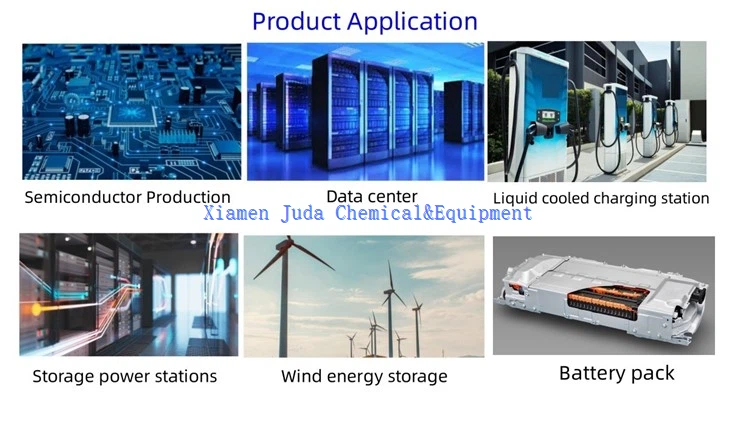 Product Application

Semiconductor Production

Data center

Liquid cooled charging station

Xiamen Juda Chemical&Equipment

Storage power stations

Wind energy storage

Battery pack